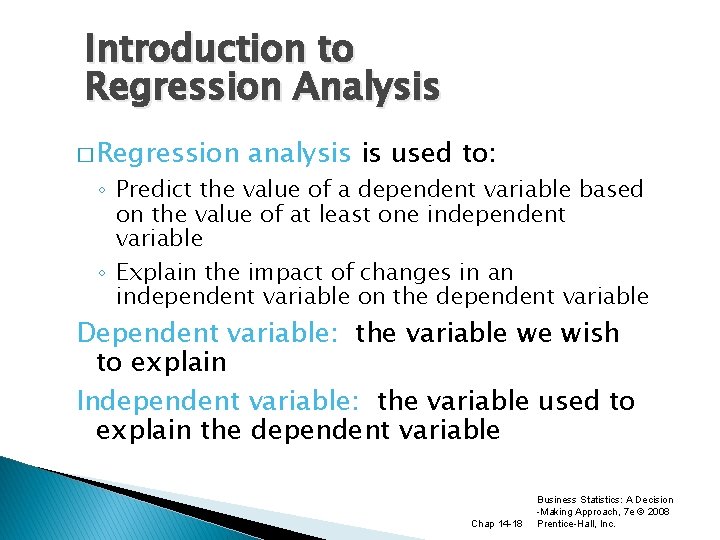 Introduction to Regression Analysis

□ Regression analysis is used to:

◦ Predict the value of a dependent variable based on the value of at least one independent variable

◦ Explain the impact of changes in an independent variable on the dependent variable

Dependent variable: the variable we wish to explain

Independent variable: the variable used to explain the dependent variable

Chap 14-18

Business Statistics: A Decision-Making Approach, 7e © 2008 Prentice-Hall, Inc.